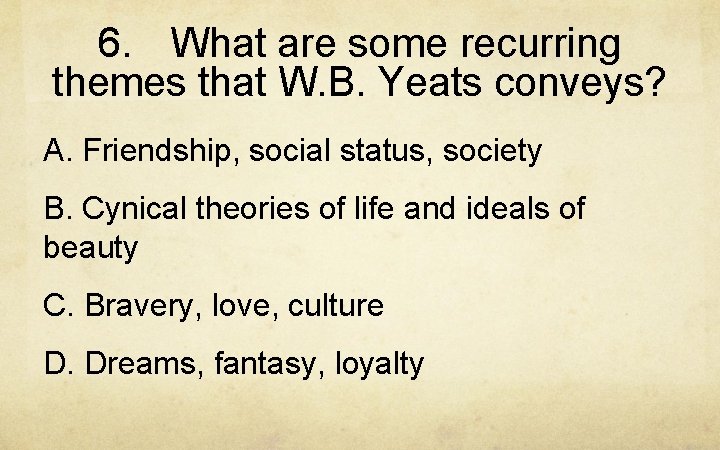 6. What are some recurring themes that W.B. Yeats conveys?

A. Friendship, social status, society

B. Cynical theories of life and ideals of beauty

C. Bravery, love, culture

D. Dreams, fantasy, loyalty